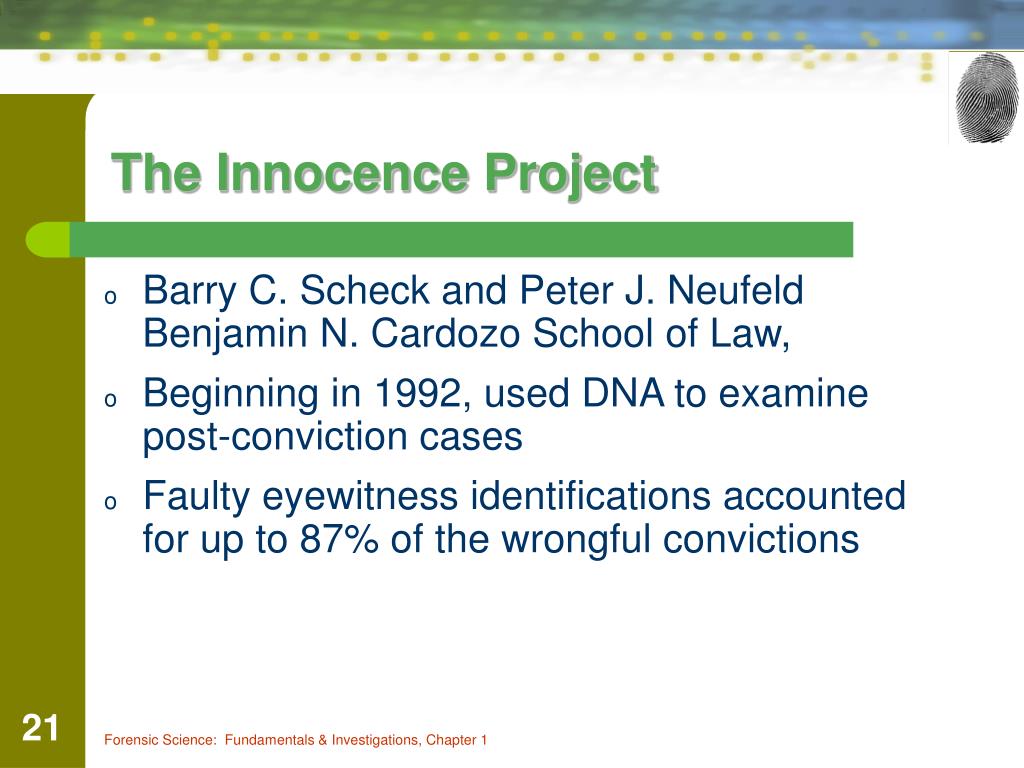 The Innocence Project

o Barry C. Scheck and Peter J. Neufeld Benjamin N. Cardozo School of Law,

o Beginning in 1992, used DNA to examine post-conviction cases

o Faulty eyewitness identifications accounted for up to 87% of the wrongful convictions

21

Forensic Science: Fundamentals & Investigations, Chapter 1